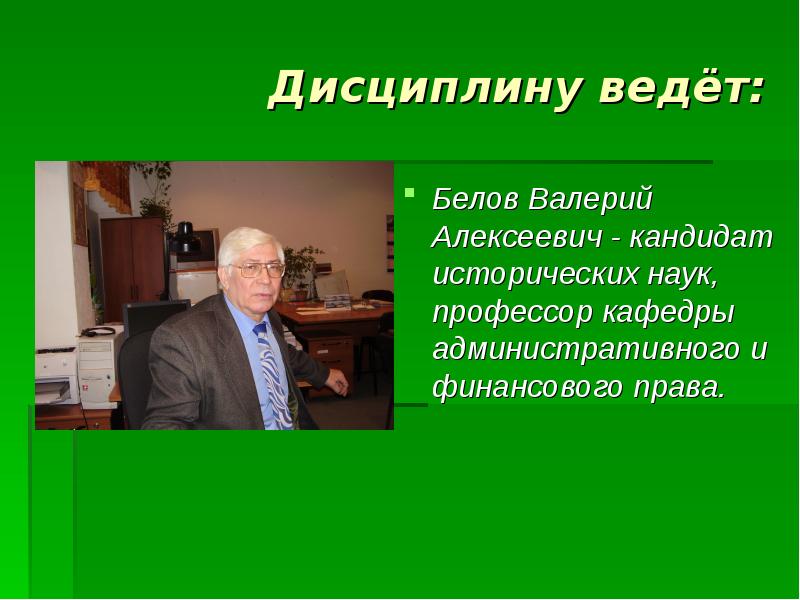 Дисциплину ведёт:

Белов Валерий Алексеевич - кандидат исторических наук, профессор кафедры административного и финансового права.